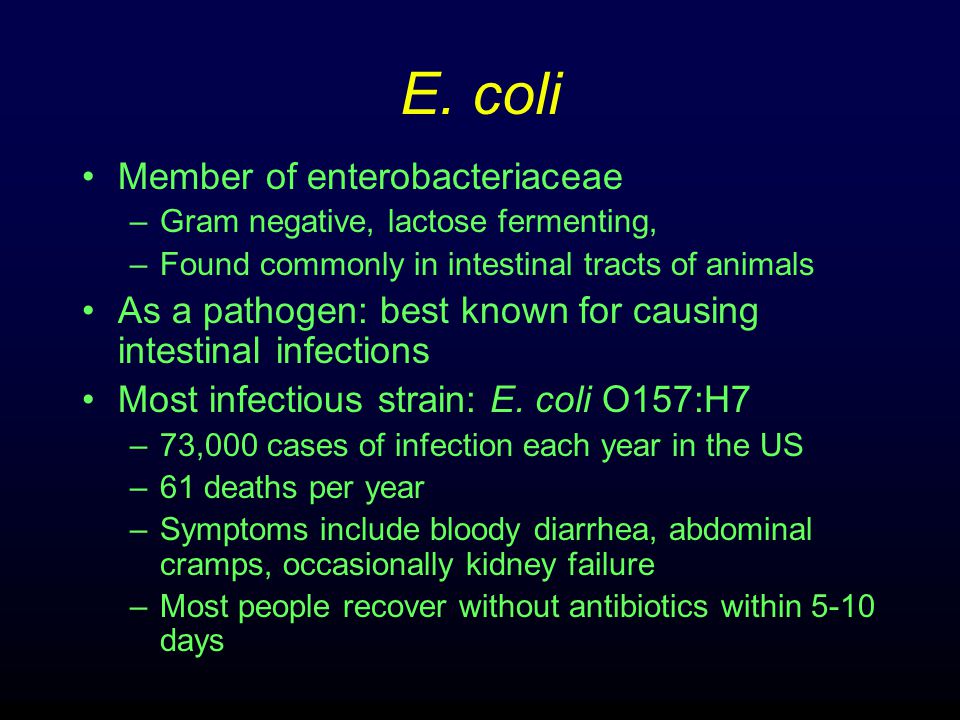 E. coli

• Member of enterobacteriaceae
– Gram negative, lactose fermenting,
– Found commonly in intestinal tracts of animals
• As a pathogen: best known for causing intestinal infections
• Most infectious strain: E. coli O157:H7
– 73,000 cases of infection each year in the US
– 61 deaths per year
– Symptoms include bloody diarrhea, abdominal cramps, occasionally kidney failure
– Most people recover without antibiotics within 5-10 days